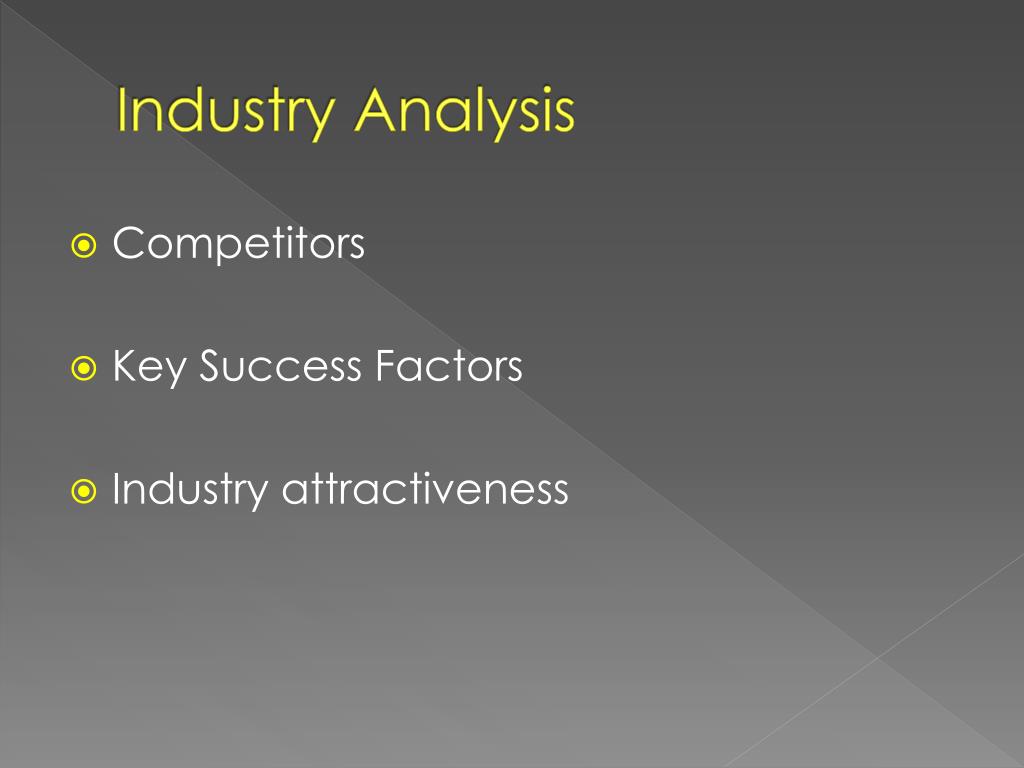 Industry Analysis

Competitors

Key Success Factors

Industry attractiveness